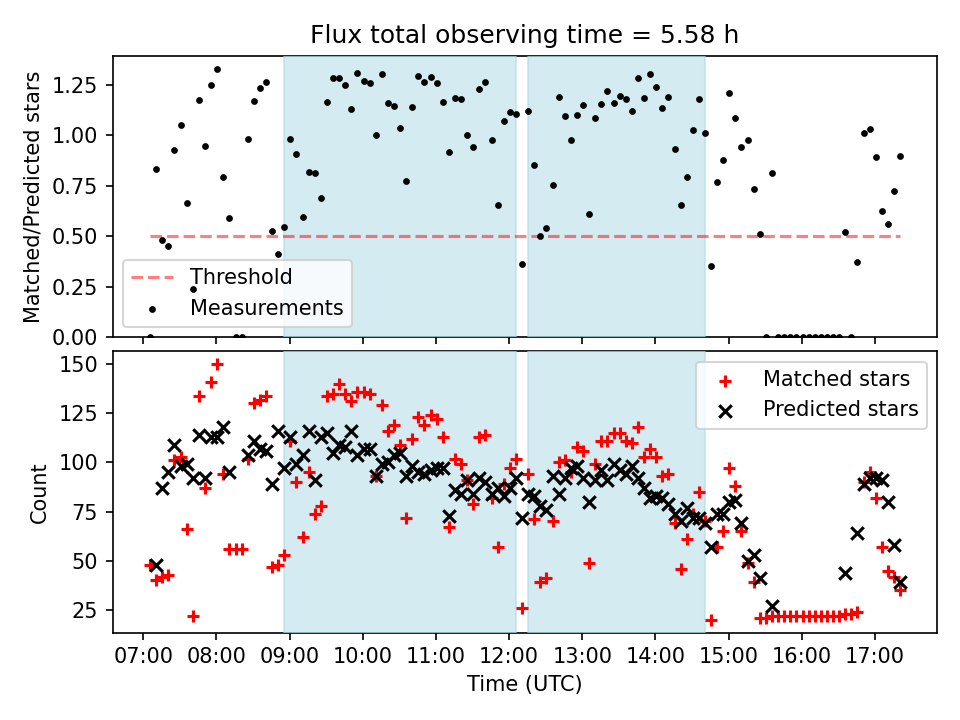 Flux total observing time = 5.58 h

Matched/Predicted stars

1.25
1.00
0.75
0.50
0.25
0.00

Threshold
Measurements

Count

150
125
100
75
50
25

Matched stars
Predicted stars

07:00 08:00 09:00 10:00 11:00 12:00 13:00 14:00 15:00 16:00 17:00

Time (UTC)